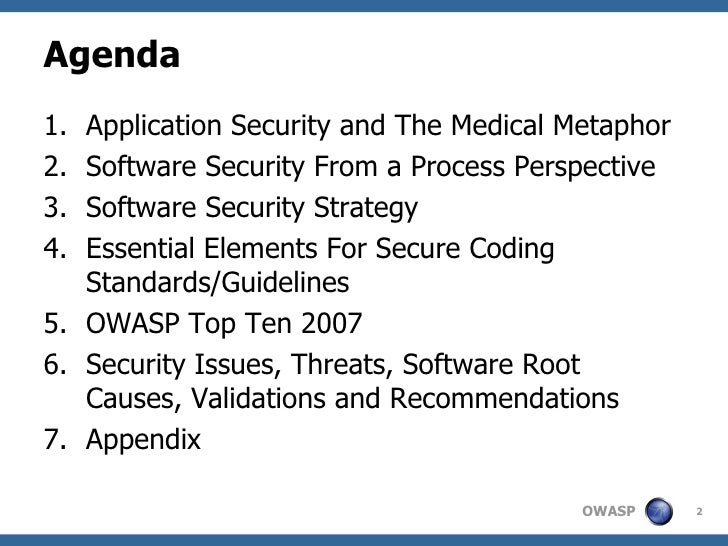 Agenda

1. Application Security and The Medical Metaphor
2. Software Security From a Process Perspective
3. Software Security Strategy
4. Essential Elements For Secure Coding Standards/Guidelines
5. OWASP Top Ten 2007
6. Security Issues, Threats, Software Root Causes, Validations and Recommendations
7. Appendix

OWASP 2